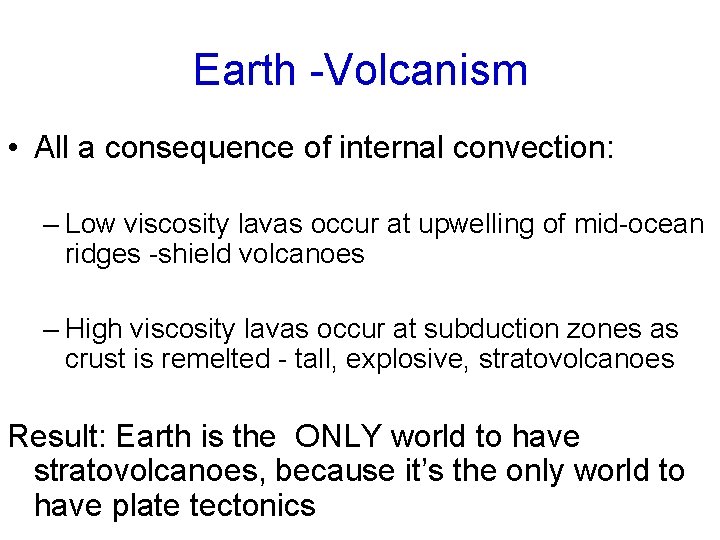 Earth -Volcanism

• All a consequence of internal convection:

– Low viscosity lavas occur at upwelling of mid-ocean ridges -shield volcanoes

– High viscosity lavas occur at subduction zones as crust is remelted - tall, explosive, stratovolcanoes

Result: Earth is the ONLY world to have stratovolcanoes, because it's the only world to have plate tectonics